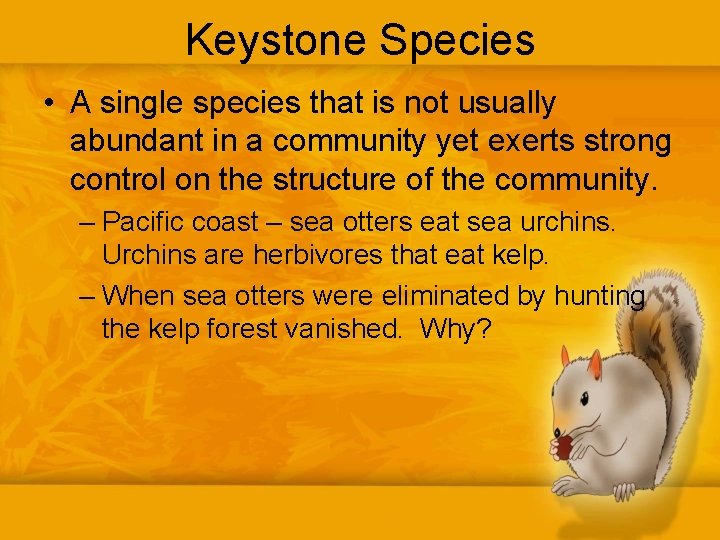 Keystone Species

• A single species that is not usually abundant in a community yet exerts strong control on the structure of the community.

– Pacific coast – sea otters eat sea urchins. Urchins are herbivores that eat kelp.

– When sea otters were eliminated by hunting the kelp forest vanished. Why?